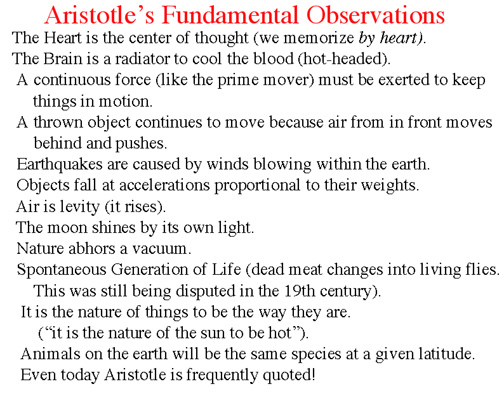 Aristotle's Fundamental Observations

The Heart is the center of thought (we memorize by heart).

The Brain is a radiator to cool the blood (hot-headed).

A continuous force (like the prime mover) must be exerted to keep things in motion.

A thrown object continues to move because air from in front moves behind and pushes.

Earthquakes are caused by winds blowing within the earth.

Objects fall at accelerations proportional to their weights.

Air is levity (it rises).

The moon shines by its own light.

Nature abhors a vacuum.

Spontaneous Generation of Life (dead meat changes into living flies. This was still being disputed in the 19th century).

It is the nature of things to be the way they are. ("it is the nature of the sun to be hot").

Animals on the earth will be the same species at a given latitude.

Even today Aristotle is frequently quoted!